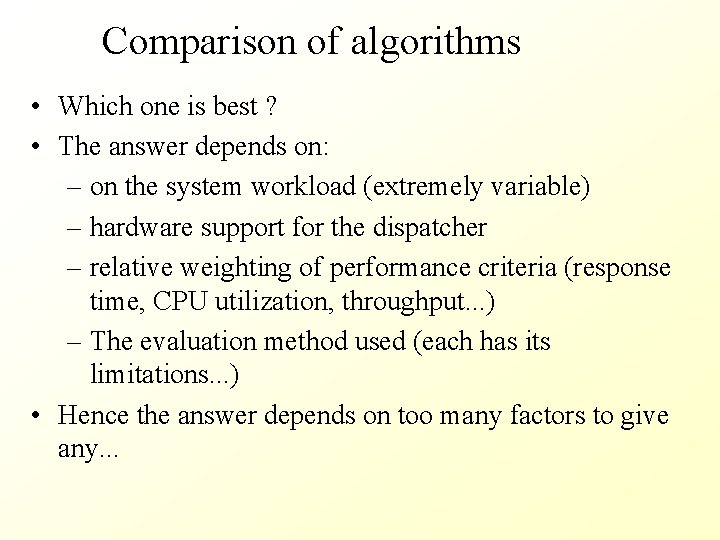 Comparison of algorithms

• Which one is best ?
• The answer depends on:
  – on the system workload (extremely variable)
  – hardware support for the dispatcher
  – relative weighting of performance criteria (response time, CPU utilization, throughput...)
  – The evaluation method used (each has its limitations...)
• Hence the answer depends on too many factors to give any...